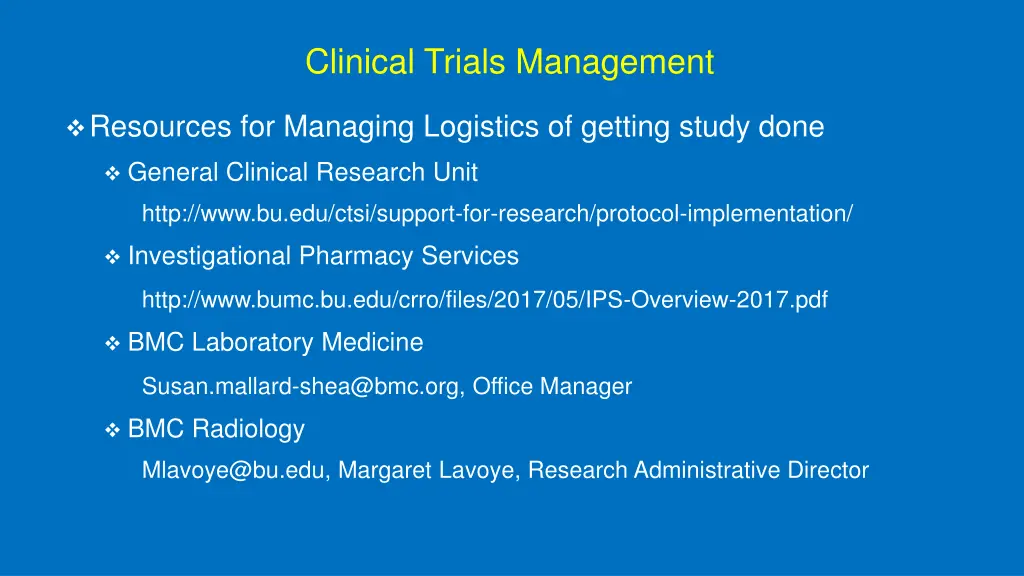 Clinical Trials Management

❖ Resources for Managing Logistics of getting study done

❖ General Clinical Research Unit

http://www.bu.edu/ctsi/support-for-research/protocol-implementation/

❖ Investigational Pharmacy Services

http://www.bumc.bu.edu/crro/files/2017/05/IPS-Overview-2017.pdf

❖ BMC Laboratory Medicine

Susan.mallard-shea@bmc.org, Office Manager

❖ BMC Radiology

Mlavoye@bu.edu, Margaret Lavoye, Research Administrative Director